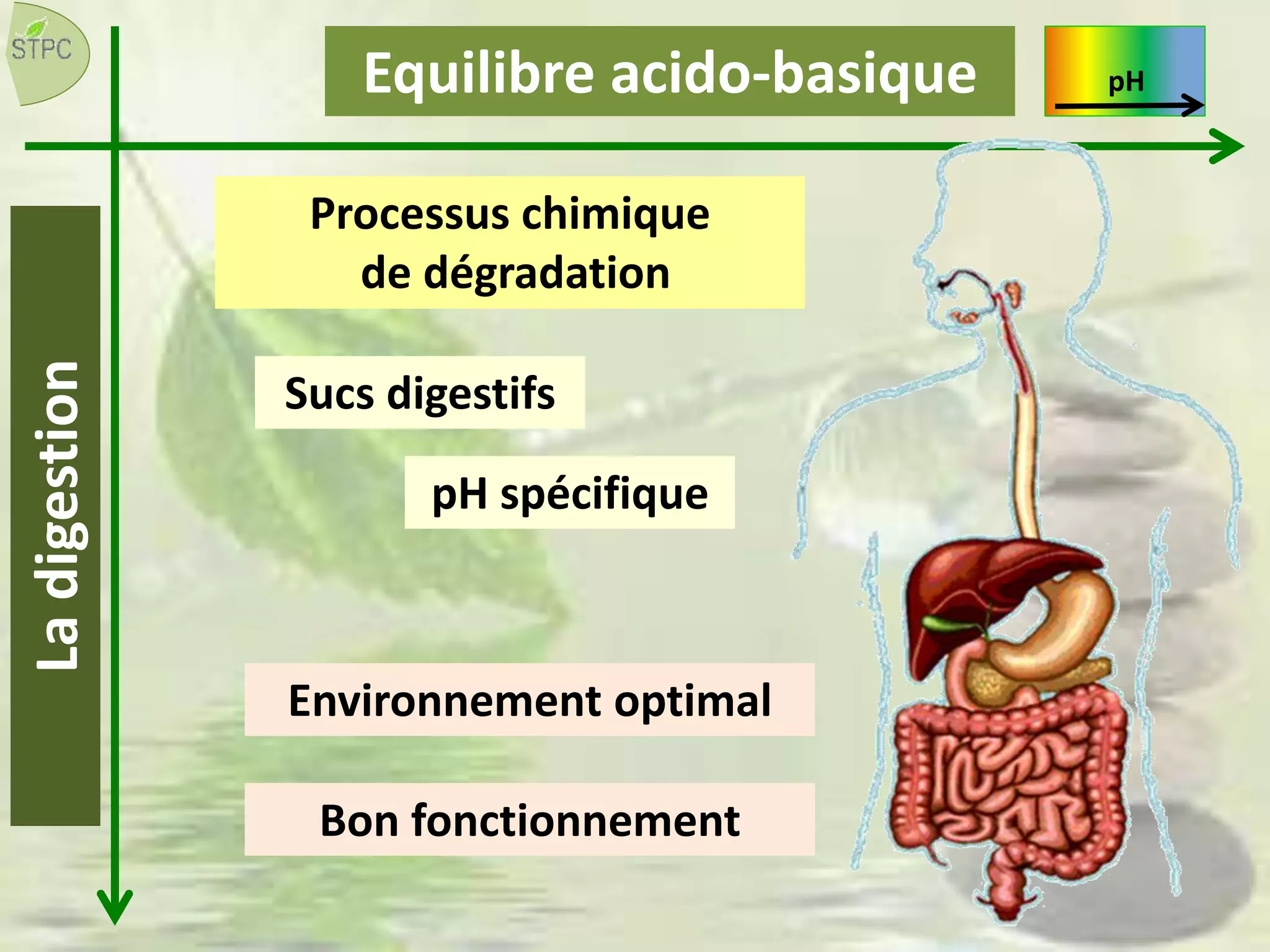 STPC

Equilibre acido-basique

pH

La digestion

Processus chimique de dégradation

Sucs digestifs

pH spécifique

Environnement optimal

Bon fonctionnement